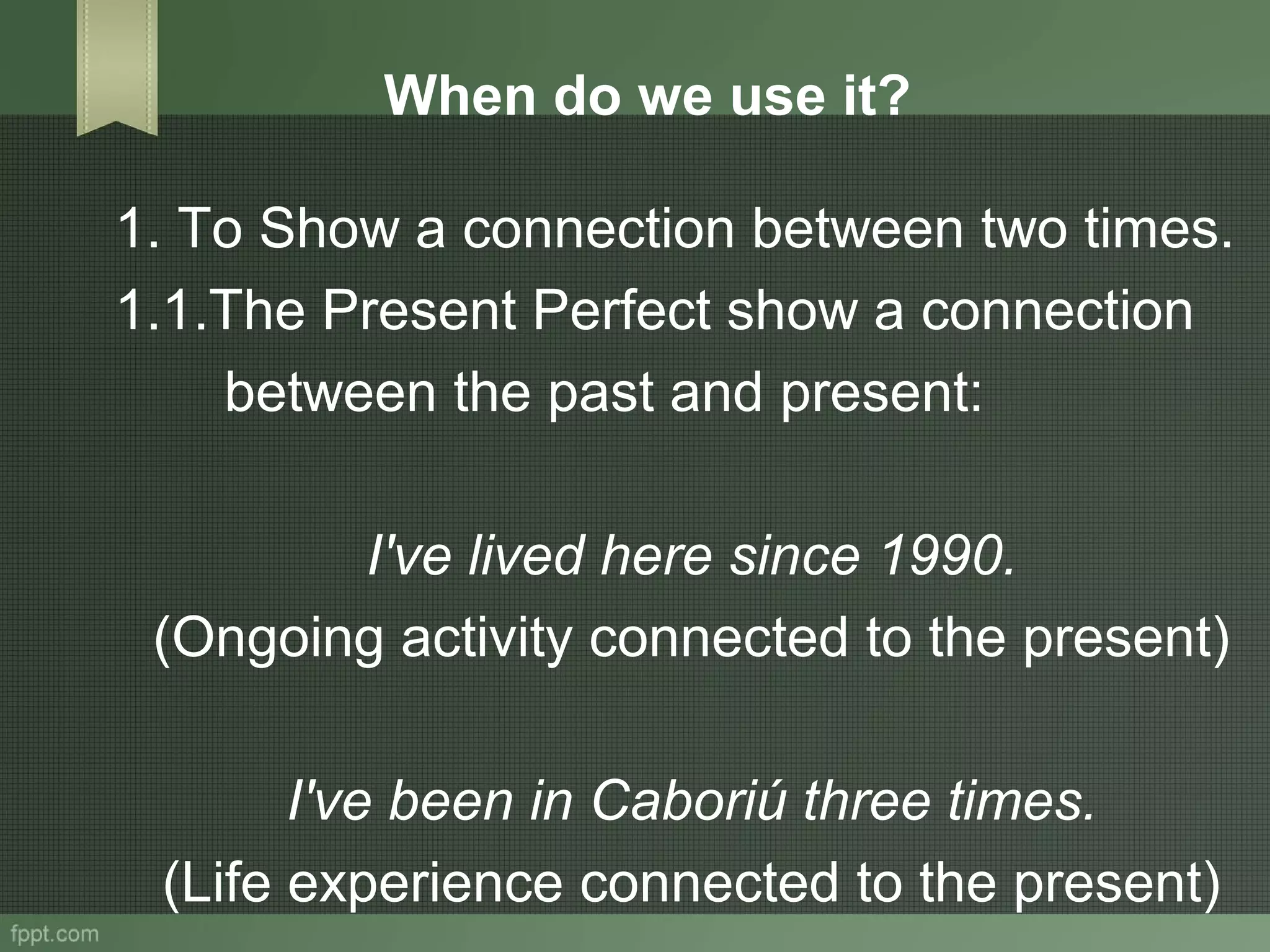 When do we use it?

1. To Show a connection between two times.

1.1.The Present Perfect show a connection between the past and present:

I've lived here since 1990.

(Ongoing activity connected to the present)

I've been in Caboriú three times.

(Life experience connected to the present)

fppt.com